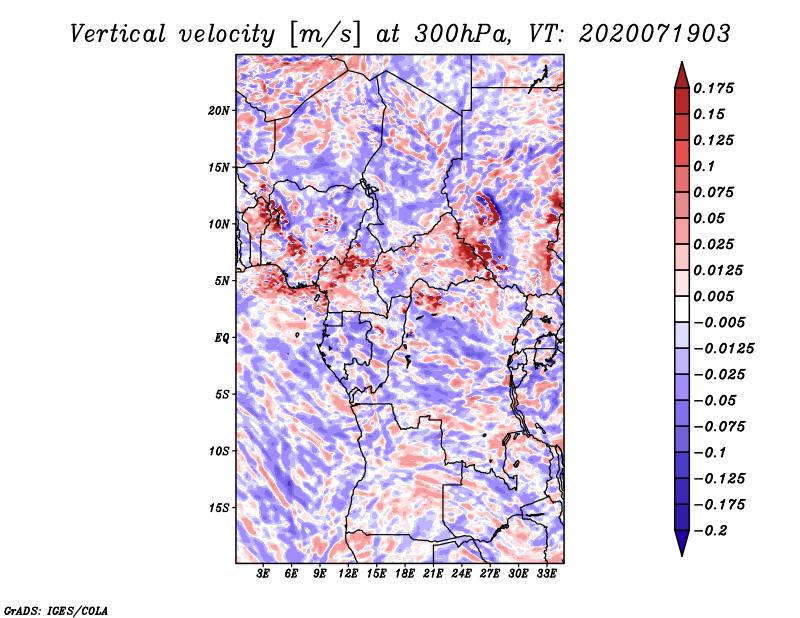 Vertical velocity [m/s] at 300hPa, VT: 2020071903

20N
15N
10N
5N
EQ
5S
10S
15S

3E 6E 9E 12E 15E 18E 21E 24E 27E 30E 33E

0.175
0.15
0.125
0.1
0.075
0.05
0.025
0.0125
0.005
−0.005
−0.0125
−0.025
−0.05
−0.075
−0.1
−0.125
−0.175
−0.2

GrADS: IGES/COLA